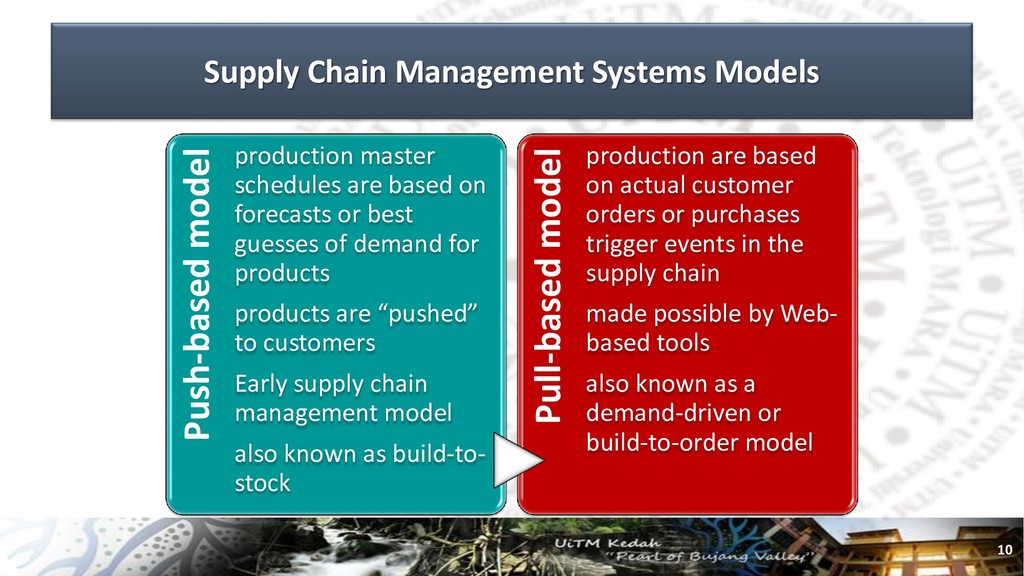 Supply Chain Management Systems Models

Push-based model

production master schedules are based on forecasts or best guesses of demand for products

products are “pushed” to customers

Early supply chain management model

also known as build-to-stock

Pull-based model

production are based on actual customer orders or purchases trigger events in the supply chain

made possible by Web-based tools

also known as a demand-driven or build-to-order model

UiTM Kedah
"Pearl of Bujang Valley"

10